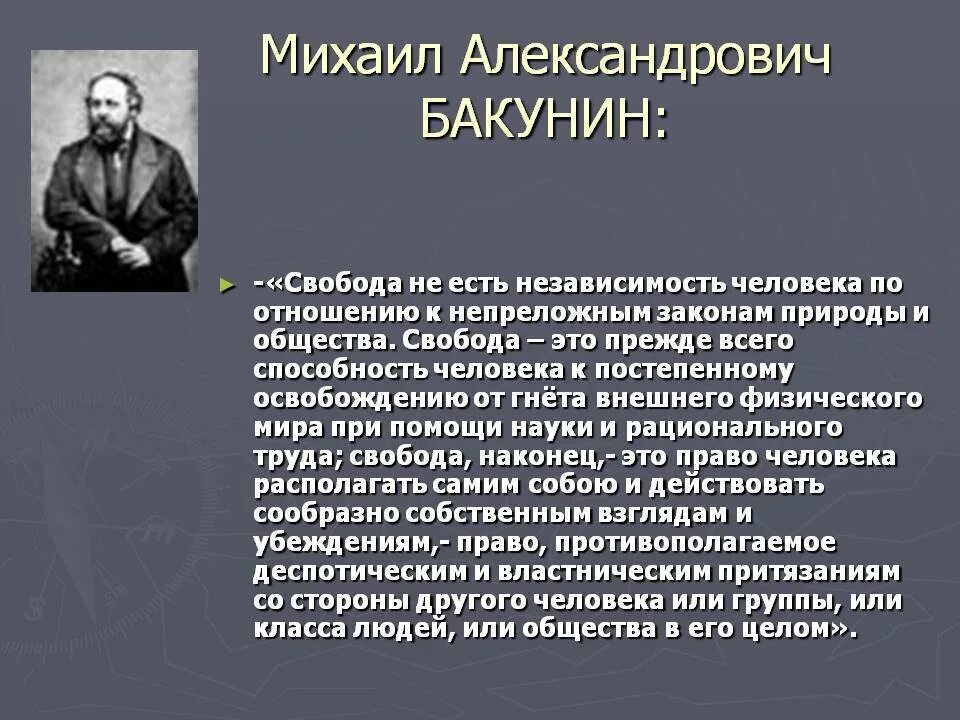 Михаил Александрович БАКУНИН:

-«Свобода не есть независимость человека по отношению к непреложным законам природы и общества. Свобода – это прежде всего способность человека к постепенному освобождению от гнёта внешнего физического мира при помощи науки и рационального труда; свобода, наконец,- это право человека располагать самим собою и действовать сообразно собственным взглядам и убеждениям,- право, противополагаемое деспотическим и властническим притязаниям со стороны другого человека или группы, или класса людей, или общества в его целом».